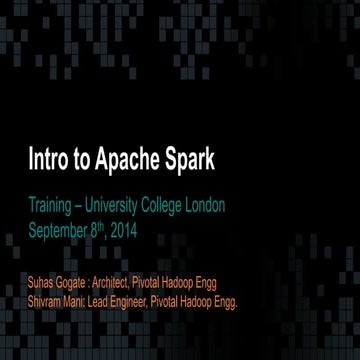 Intro to Apache Spark

Training – University College London
September 8$^{th}$, 2014

Suhas Gogate : Architect, Pivotal Hadoop Engg
Shivram Mani: Lead Engineer, Pivotal Hadoop Engg.